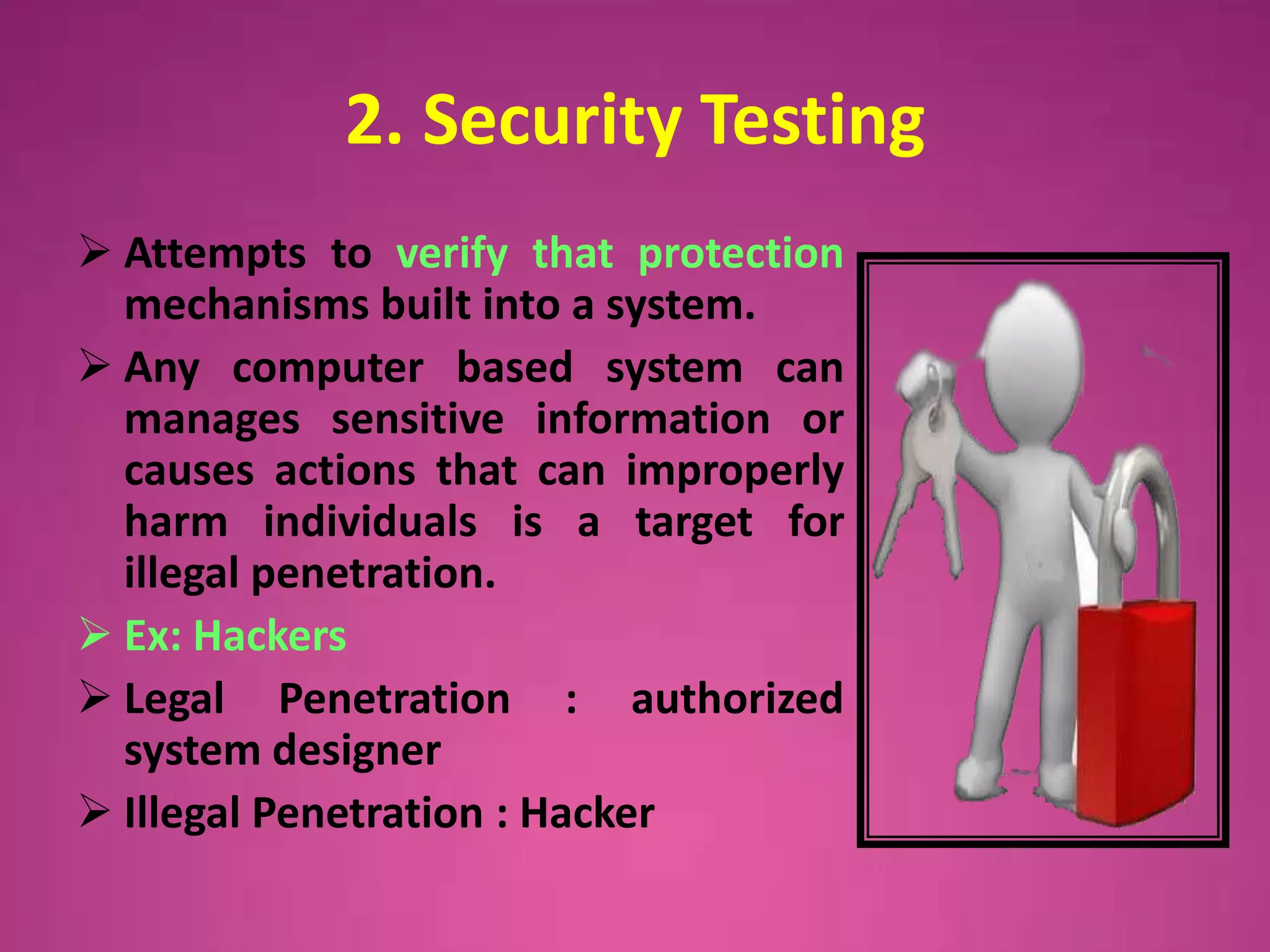 2. Security Testing

➢ Attempts to verify that protection mechanisms built into a system.

➢ Any computer based system can manages sensitive information or causes actions that can improperly harm individuals is a target for illegal penetration.

➢ Ex: Hackers

➢ Legal Penetration : authorized system designer

➢ Illegal Penetration : Hacker